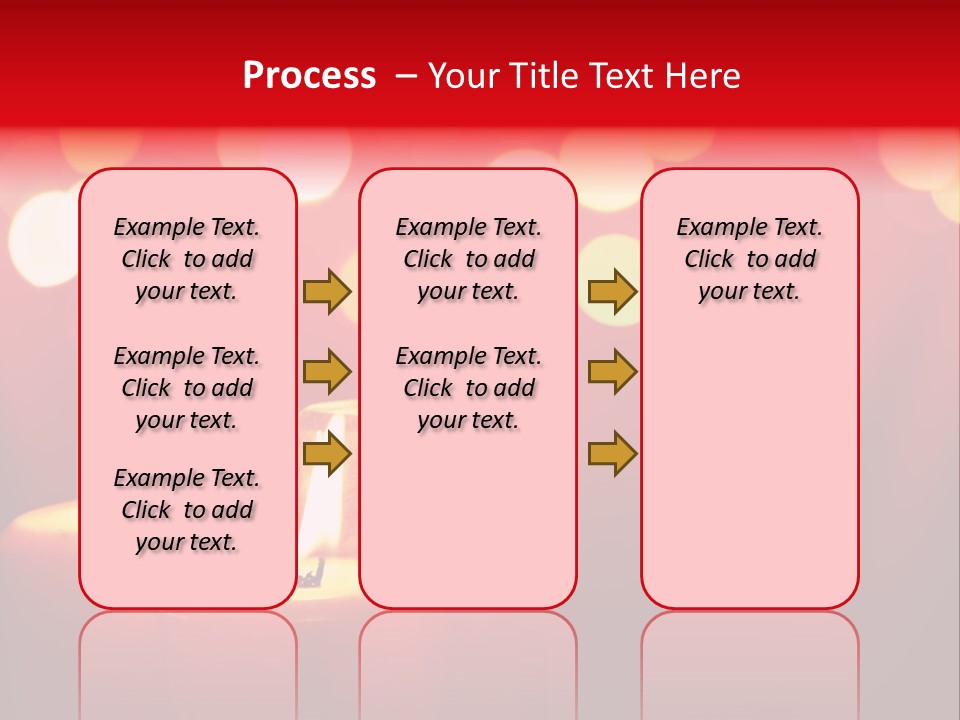 Process – Your Title Text Here

Example Text. Click to add your text.

Example Text. Click to add your text.

Example Text. Click to add your text.

Example Text. Click to add your text.

Example Text. Click to add your text.

Example Text. Click to add your text.